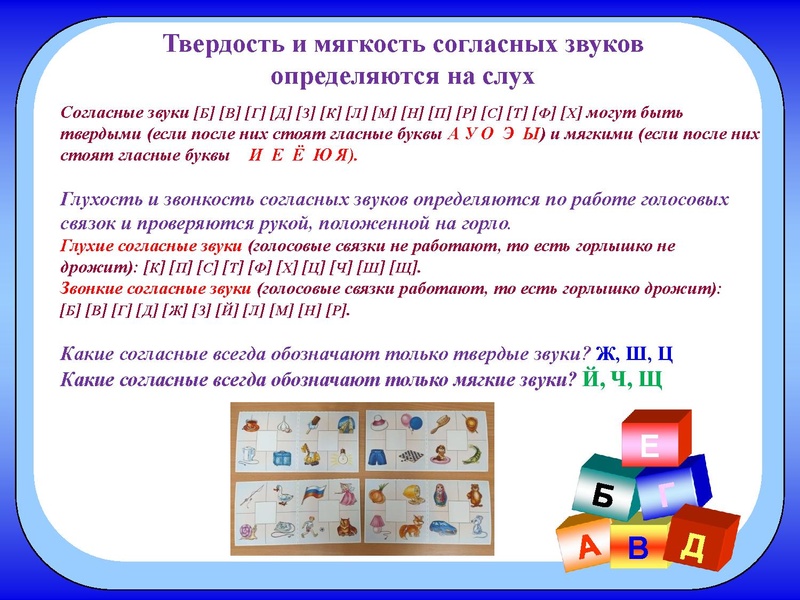 Твердость и мягкость согласных звуков определяются на слух

Согласные звуки [Б] [В] [Г] [Д] [З] [К] [Л] [М] [Н] [П] [Р] [С] [Т] [Ф] [Х] могут быть твердыми (если после них стоят гласные буквы А У О Э Ы) и мягкими (если после них стоят гласные буквы И Е Ё Ю Я).

Глухость и звонкость согласных звуков определяются по работе голосовых связок и проверяются рукой, положенной на горло.
Глухие согласные звуки (голосовые связки не работают, то есть горлышко не дрожит): [К] [П] [С] [Т] [Ф] [Х] [Ц] [Ч] [Ш] [Щ].
Звонкие согласные звуки (голосовые связки работают, то есть горлышко дрожит): [Б] [В] [Г] [Д] [Ж] [З] [Й] [Л] [М] [Н] [Р].

Какие согласные всегда обозначают только твердые звуки? Ж, Ш, Ц
Какие согласные всегда обозначают только мягкие звуки? Й, Ч, Щ

Е
Б
Г
А
В
Д